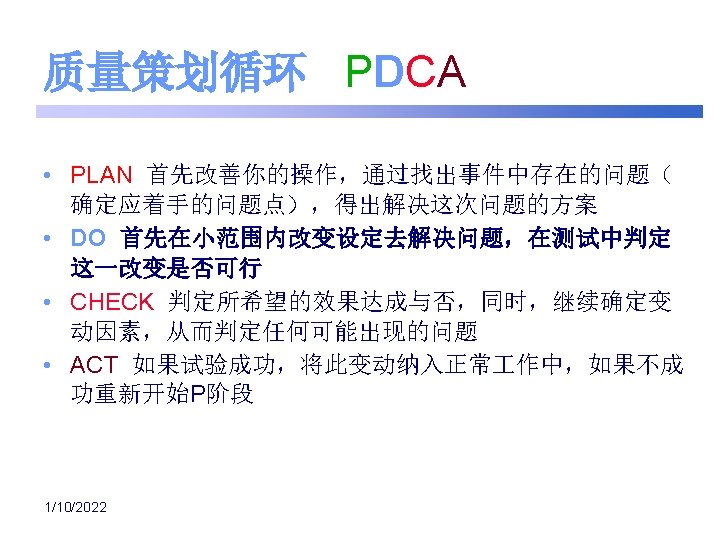 质量策划循环 PDCA

• PLAN 首先改善你的操作，通过找出事件中存在的问题（确定应着手的问题点），得出解决这次问题的方案
• DO 首先在小范围内改变设定去解决问题，在测试中判定这一改变是否可行
• CHECK 判定所希望的效果达成与否，同时，继续确定变动因素，从而判定任何可能出现的问题
• ACT 如果试验成功，将此变动纳入正常工作中，如果不成功重新开始P阶段

1/10/2022